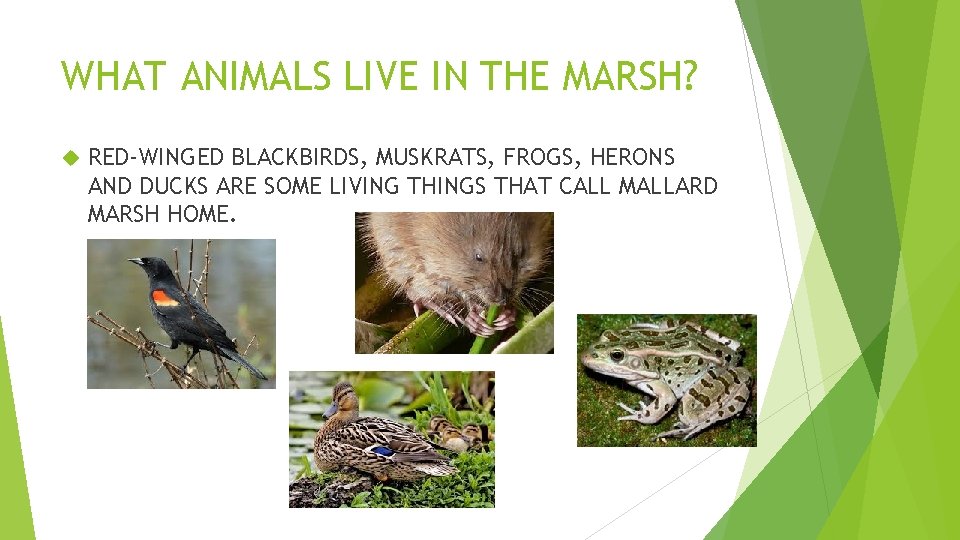 WHAT ANIMALS LIVE IN THE MARSH?

RED-WINGED BLACKBIRDS, MUSKRATS, FROGS, HERONS AND DUCKS ARE SOME LIVING THINGS THAT CALL MALLARD MARSH HOME.